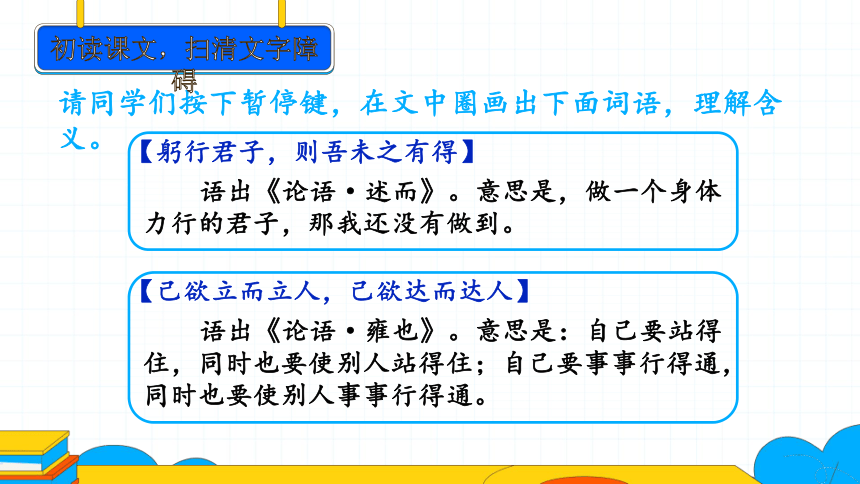 初读课文，扫清文字障碍

请同学们按下暂停键，在文中圈画出下面词语，理解含义。

【躬行君子，则吾未之有得】

语出《论语·述而》。意思是，做一个身体力行的君子，那我还没有做到。

【己欲立而立人，己欲达而达人】

语出《论语·雍也》。意思是：自己要站得住，同时也要使别人站得住；自己要事事行得通，同时也要使别人事事行得通。